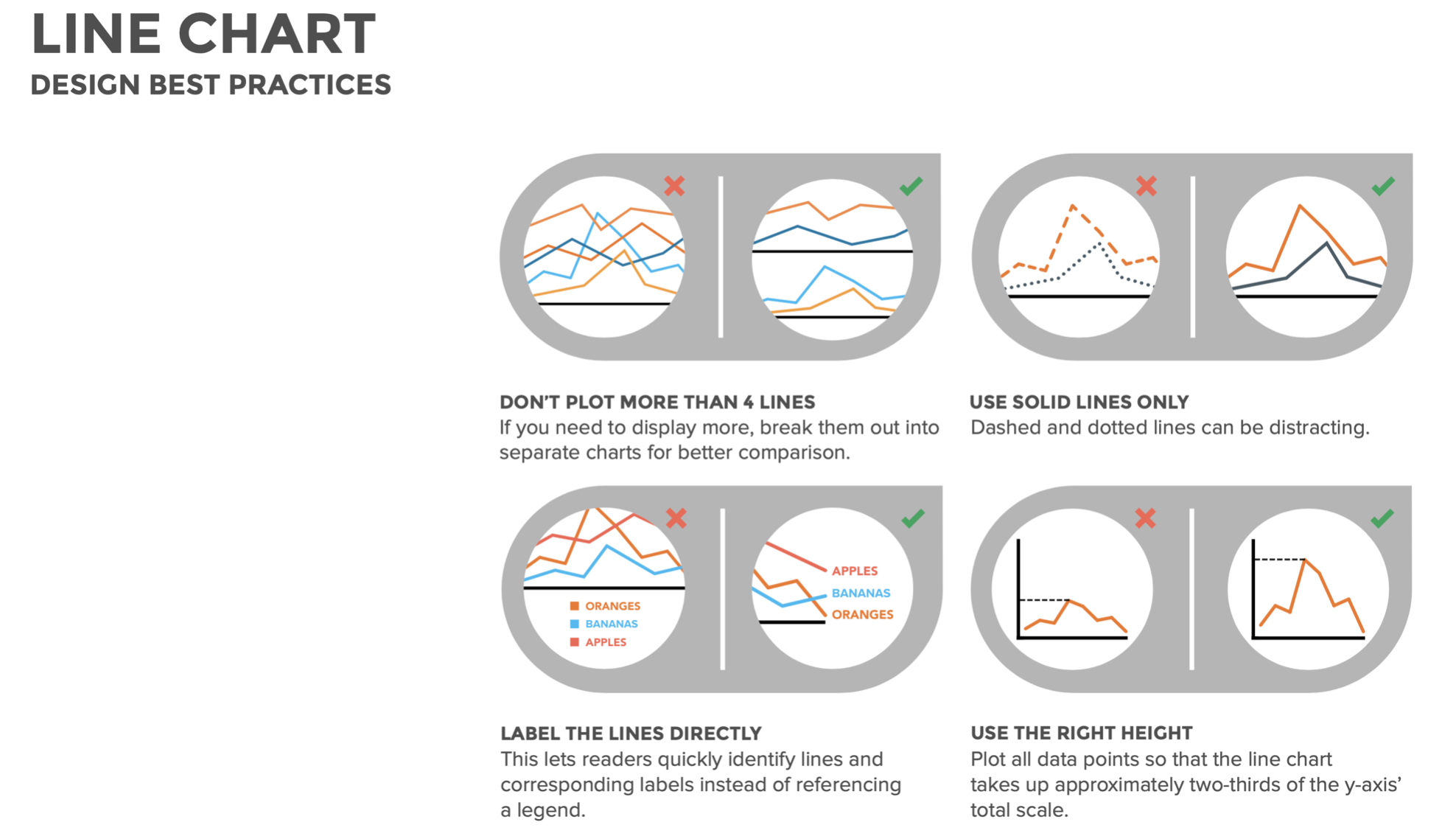 LINE CHART
DESIGN BEST PRACTICES

DON'T PLOT MORE THAN 4 LINES
If you need to display more, break them out into separate charts for better comparison.

USE SOLID LINES ONLY
Dashed and dotted lines can be distracting.

ORANGES
BANANAS
APPLES

APPLES
BANANAS
ORANGES

LABEL THE LINES DIRECTLY
This lets readers quickly identify lines and corresponding labels instead of referencing a legend.

USE THE RIGHT HEIGHT
Plot all data points so that the line chart takes up approximately two-thirds of the y-axis' total scale.